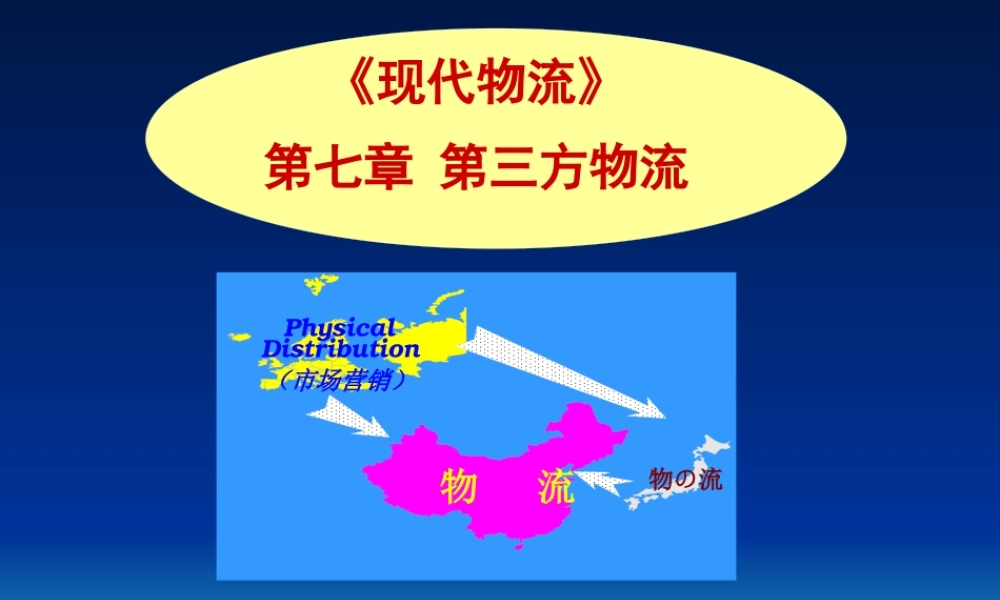 《现代物流》

第七章 第三方物流

Physical Distribution

（市场营销）

物 流

物の流